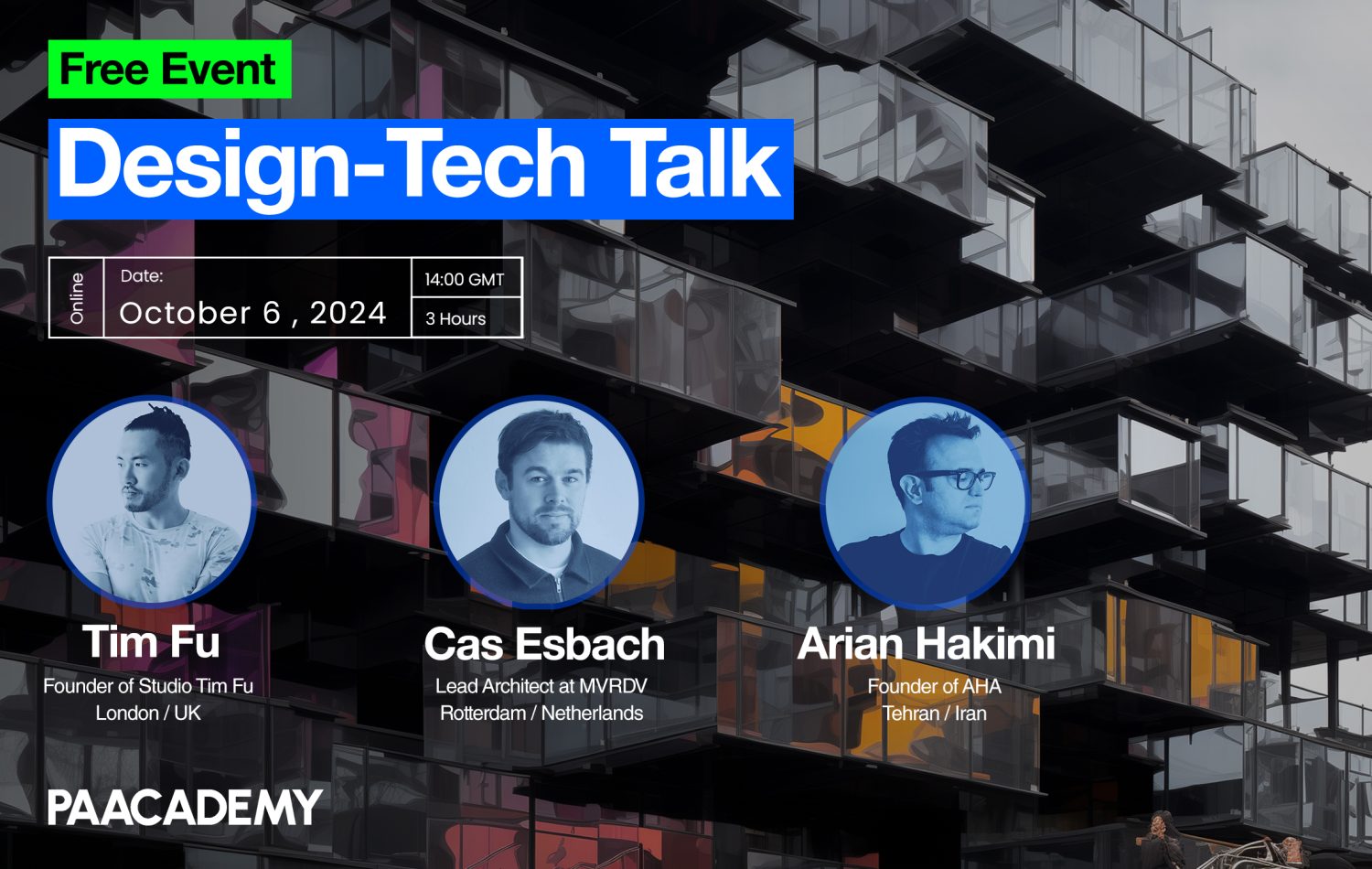 Free Event

Design-Tech Talk

Online

Date:
October 6 , 2024

14:00 GMT

3 Hours

Tim Fu
Founder of Studio Tim Fu
London / UK

Cas Esbach
Lead Architect at MVRDV
Rotterdam / Netherlands

Arian Hakimi
Founder of AHA
Tehran / Iran

PAACADEMY